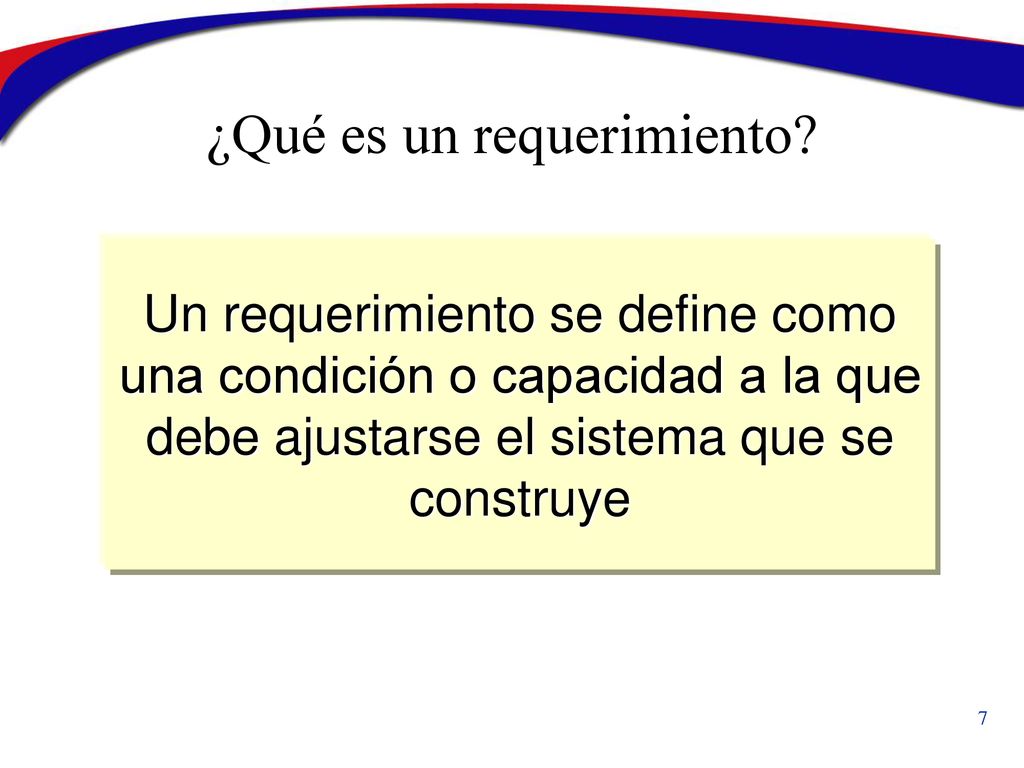 ¿Qué es un requerimiento?

Un requerimiento se define como una condición o capacidad a la que debe ajustarse el sistema que se construye

7